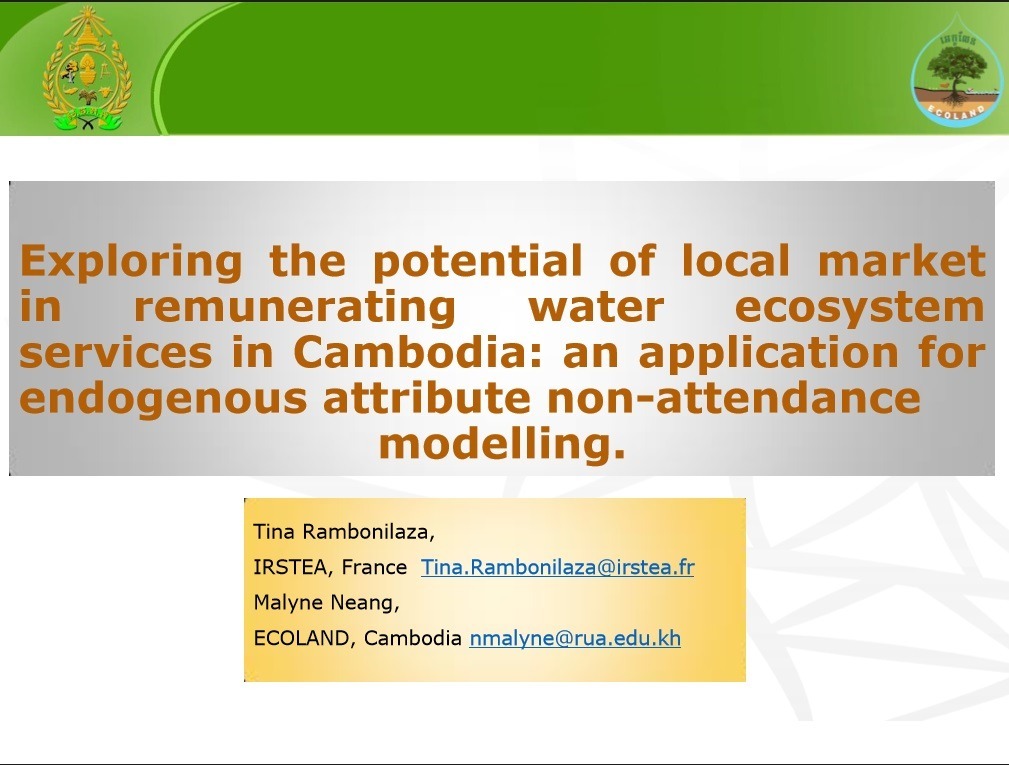 ECOLAND

Exploring the potential of local market in remunerating water ecosystem services in Cambodia: an application for endogenous attribute non-attendance modelling.

Tina Rambonilaza,

IRSTEA, France Tina.Rambonilaza@irstea.fr

Malyne Neang,

ECOLAND, Cambodia nmalyne@rua.edu.kh